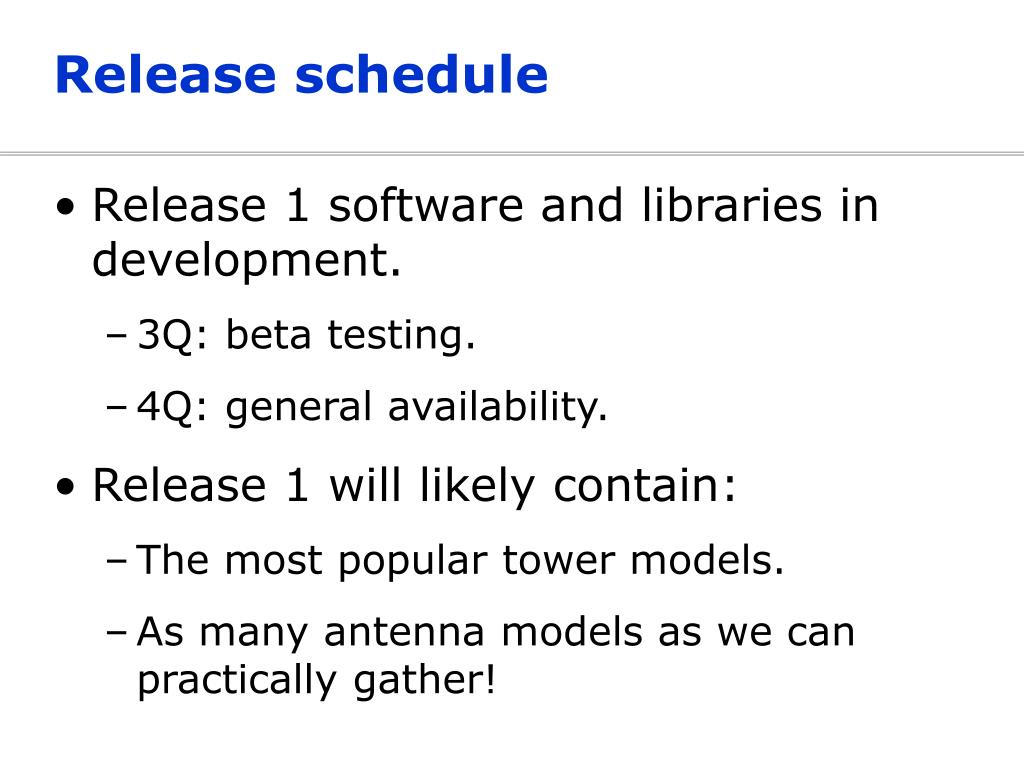 Release schedule

• Release 1 software and libraries in development.

– 3Q: beta testing.

– 4Q: general availability.

• Release 1 will likely contain:

– The most popular tower models.

– As many antenna models as we can practically gather!